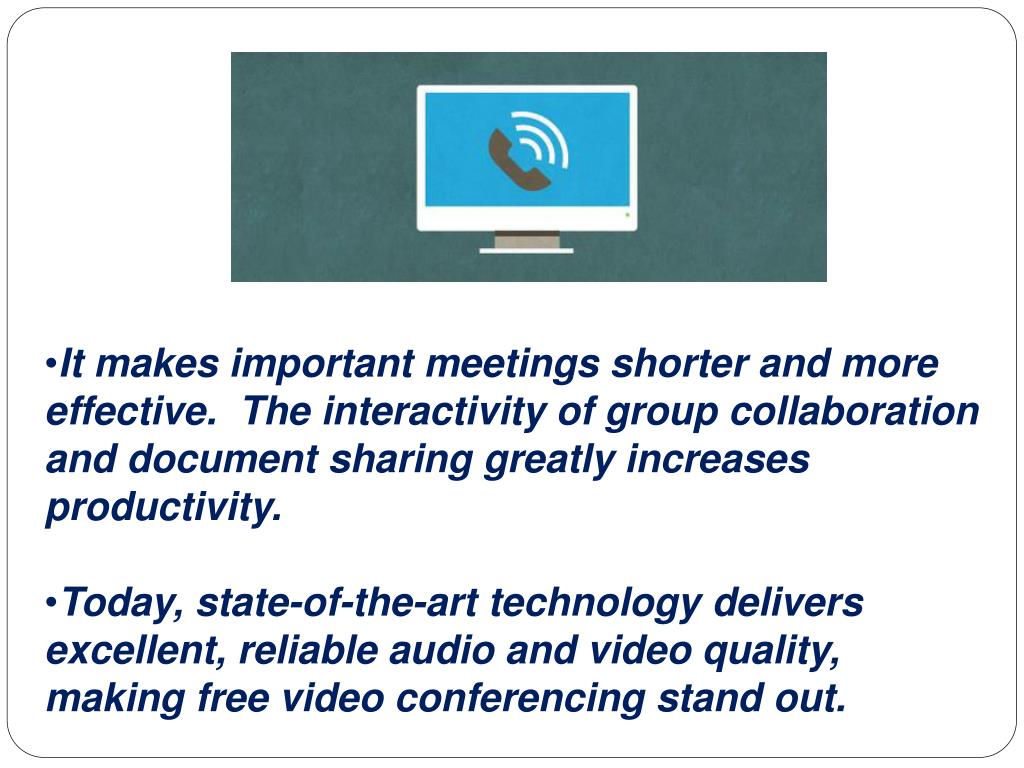 •It makes important meetings shorter and more effective.  The interactivity of group collaboration and document sharing greatly increases productivity.

•Today, state-of-the-art technology delivers excellent, reliable audio and video quality, making free video conferencing stand out.